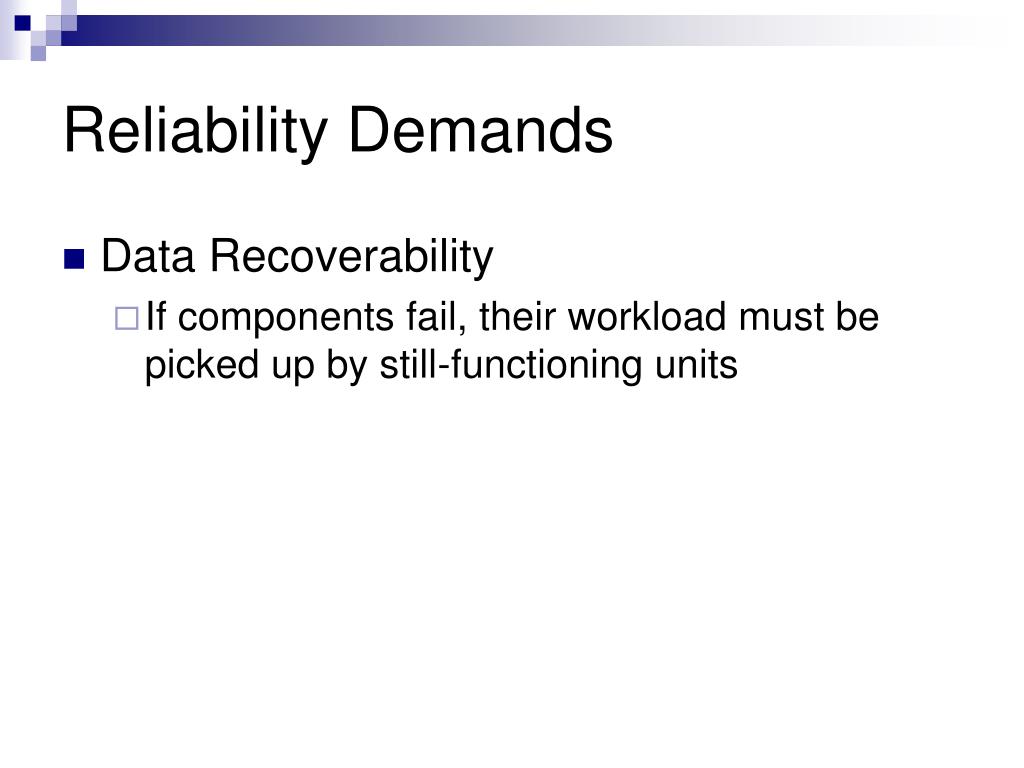 Reliability Demands

Data Recoverability

If components fail, their workload must be picked up by still-functioning units